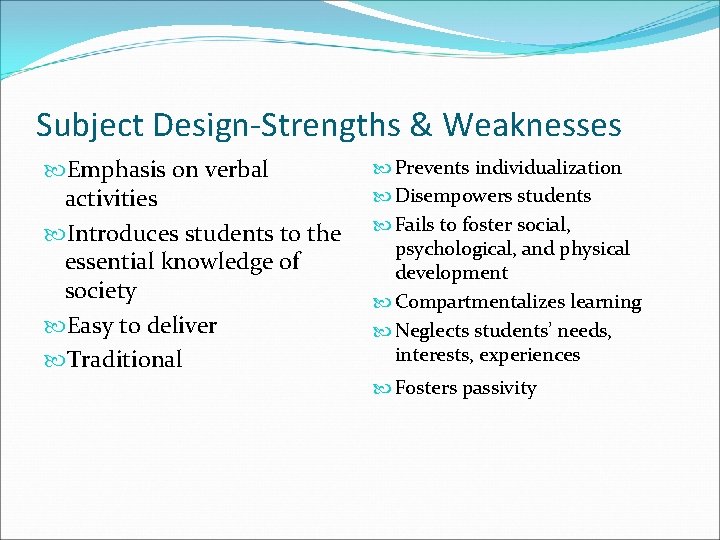 Subject Design-Strengths & Weaknesses

Emphasis on verbal activities

Introduces students to the essential knowledge of society

Easy to deliver

Traditional

Prevents individualization

Disempowers students

Fails to foster social, psychological, and physical development

Compartmentalizes learning

Neglects students' needs, interests, experiences

Fosters passivity